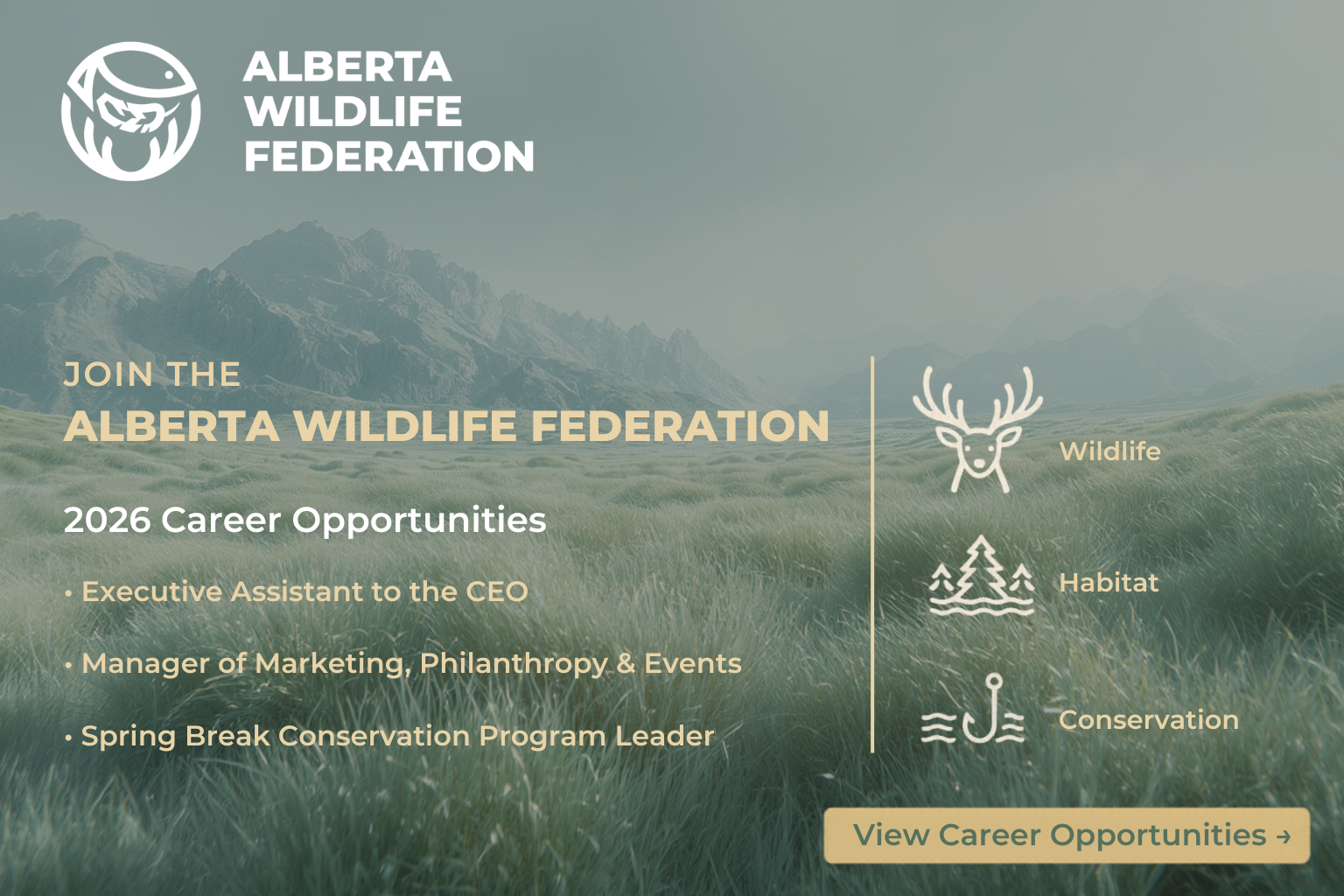 ALBERTA WILDLIFE FEDERATION

JOIN THE
ALBERTA WILDLIFE FEDERATION

2026 Career Opportunities

• Executive Assistant to the CEO

• Manager of Marketing, Philanthropy & Events

• Spring Break Conservation Program Leader

Wildlife

Habitat

Conservation

View Career Opportunities →